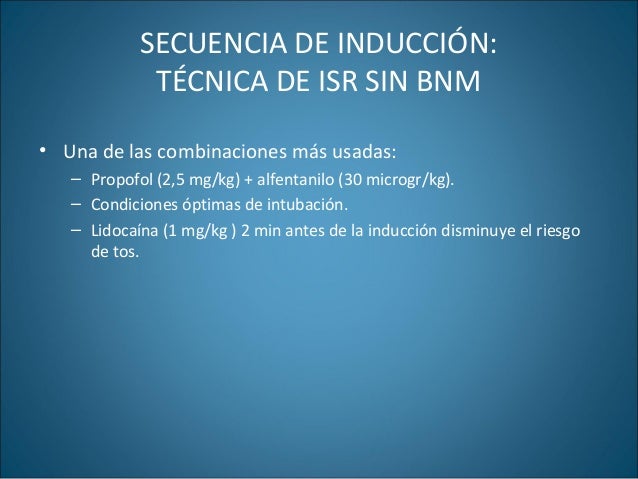 SECUENCIA DE INDUCCIÓN:
TÉCNICA DE ISR SIN BNM

• Una de las combinaciones más usadas:
– Propofol (2,5 mg/kg) + alfentanilo (30 microgr/kg).
– Condiciones óptimas de intubación.
– Lidocaína (1 mg/kg ) 2 min antes de la inducción disminuye el riesgo de tos.